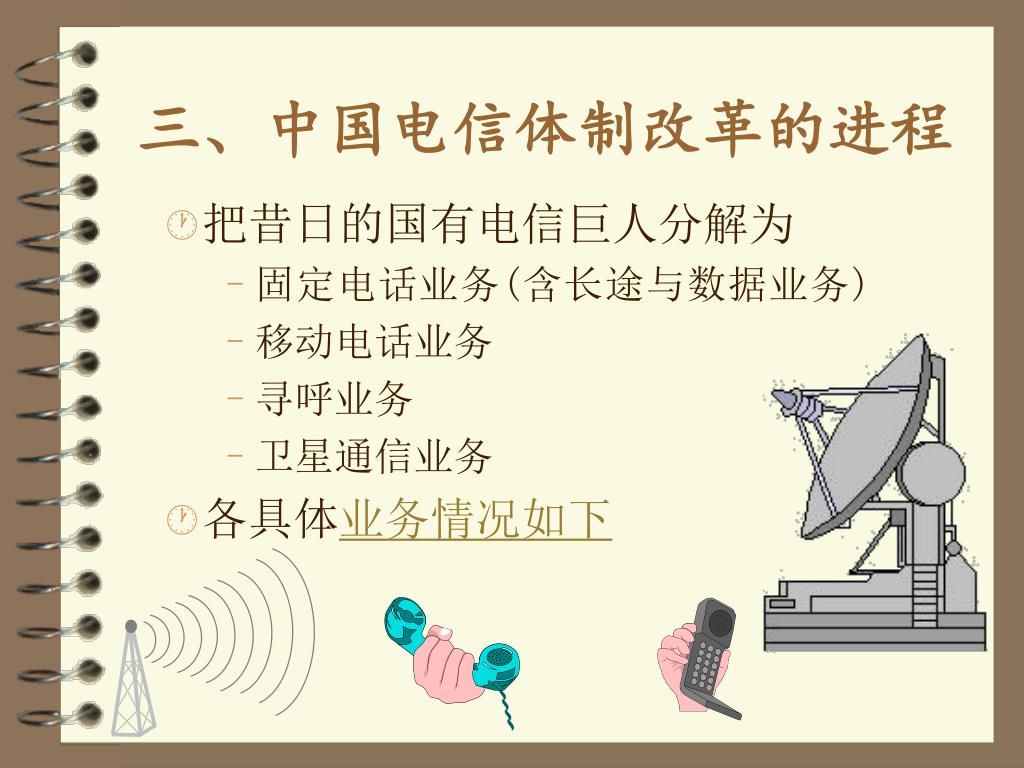 三、中国电信体制改革的进程

把昔日的国有电信巨人分解为

– 固定电话业务(含长途与数据业务)
– 移动电话业务
– 寻呼业务
– 卫星通信业务

各具体业务情况如下